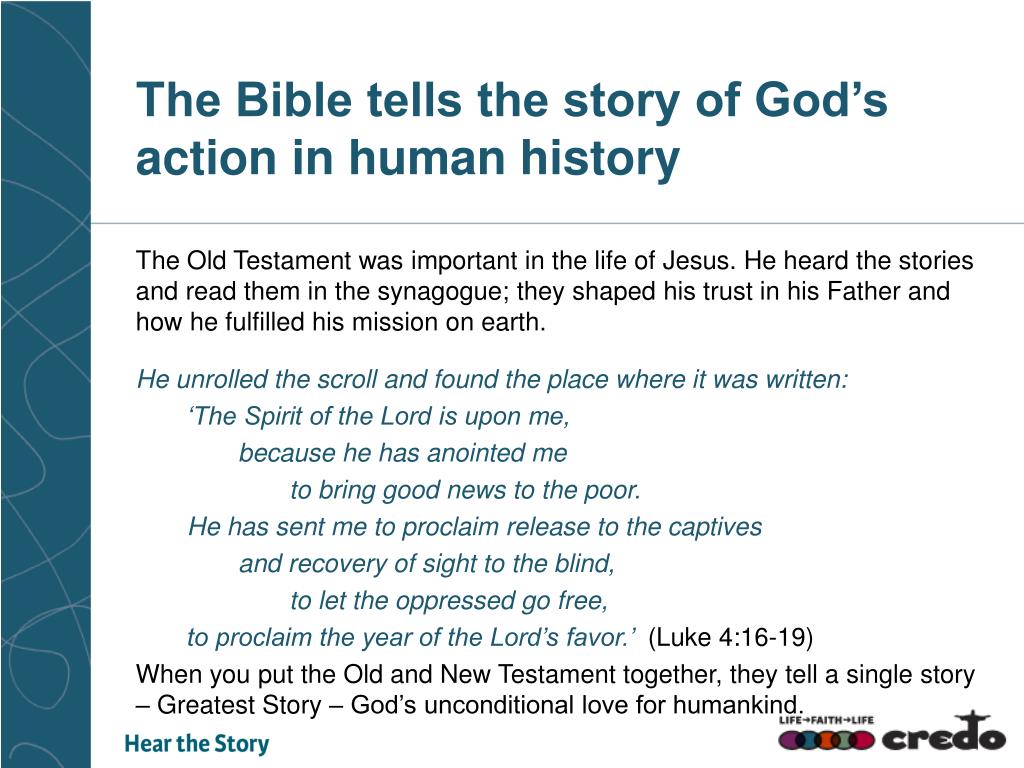 The Bible tells the story of God’s action in human history

The Old Testament was important in the life of Jesus. He heard the stories and read them in the synagogue; they shaped his trust in his Father and how he fulfilled his mission on earth.

He unrolled the scroll and found the place where it was written:
‘The Spirit of the Lord is upon me,
because he has anointed me
to bring good news to the poor.
He has sent me to proclaim release to the captives
and recovery of sight to the blind,
to let the oppressed go free,
to proclaim the year of the Lord’s favor.’ (Luke 4:16-19)

When you put the Old and New Testament together, they tell a single story – Greatest Story – God’s unconditional love for humankind.

Hear the Story

LIFE→FAITH→LIFE credo